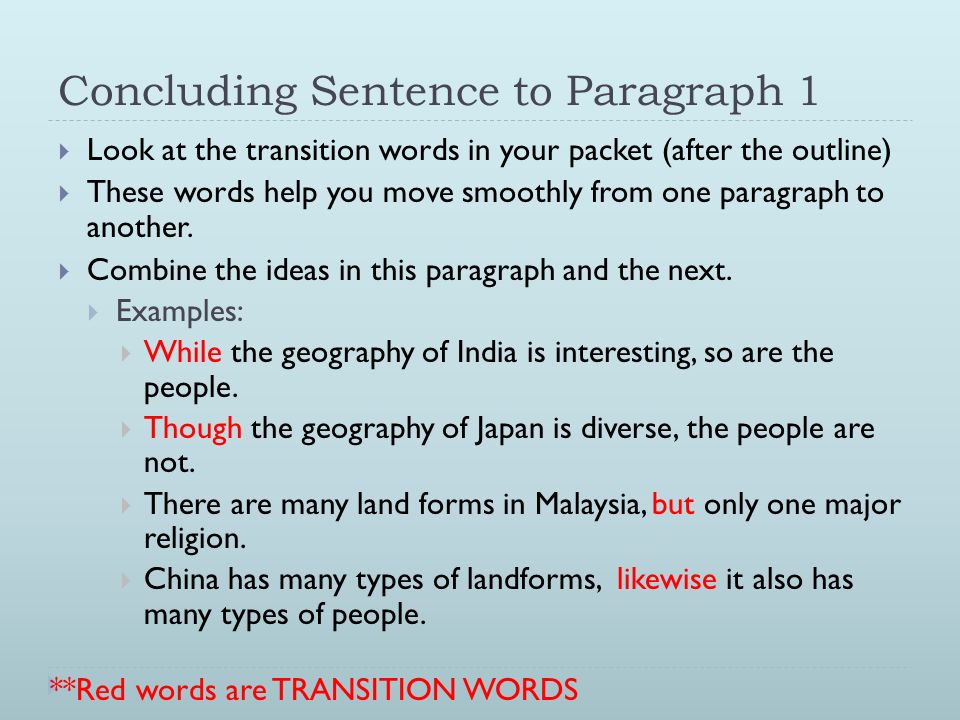 Concluding Sentence to Paragraph 1

Look at the transition words in your packet (after the outline)

These words help you move smoothly from one paragraph to another.

Combine the ideas in this paragraph and the next.

Examples:

While the geography of India is interesting, so are the people.

Though the geography of Japan is diverse, the people are not.

There are many land forms in Malaysia, but only one major religion.

China has many types of landforms, likewise it also has many types of people.

**Red words are TRANSITION WORDS